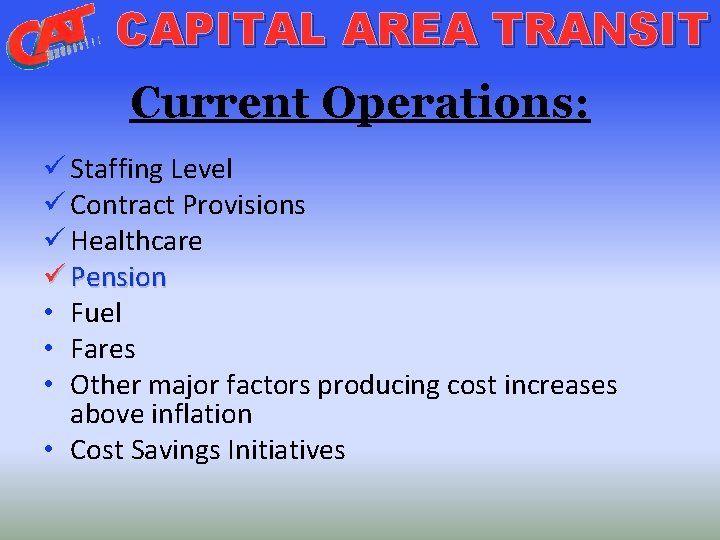 CAT CAPITAL AREA TRANSIT

Current Operations:

✓ Staffing Level
✓ Contract Provisions
✓ Healthcare
✓ Pension
• Fuel
• Fares
• Other major factors producing cost increases above inflation
• Cost Savings Initiatives